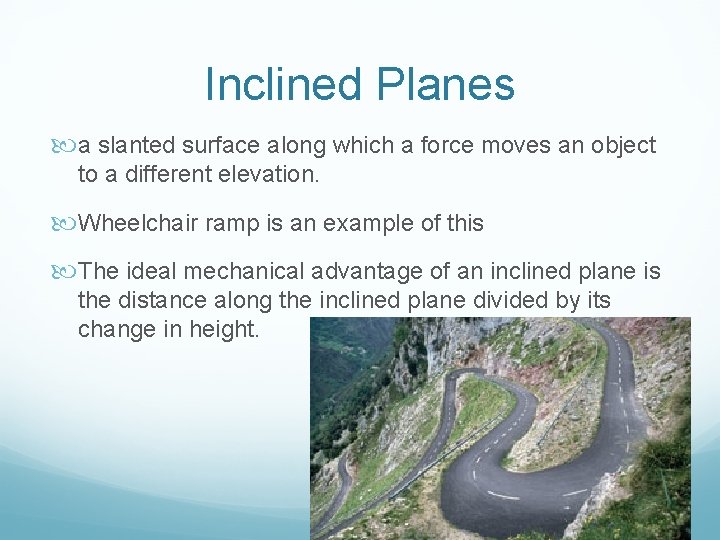 Inclined Planes

a slanted surface along which a force moves an object to a different elevation.

Wheelchair ramp is an example of this

The ideal mechanical advantage of an inclined plane is the distance along the inclined plane divided by its change in height.